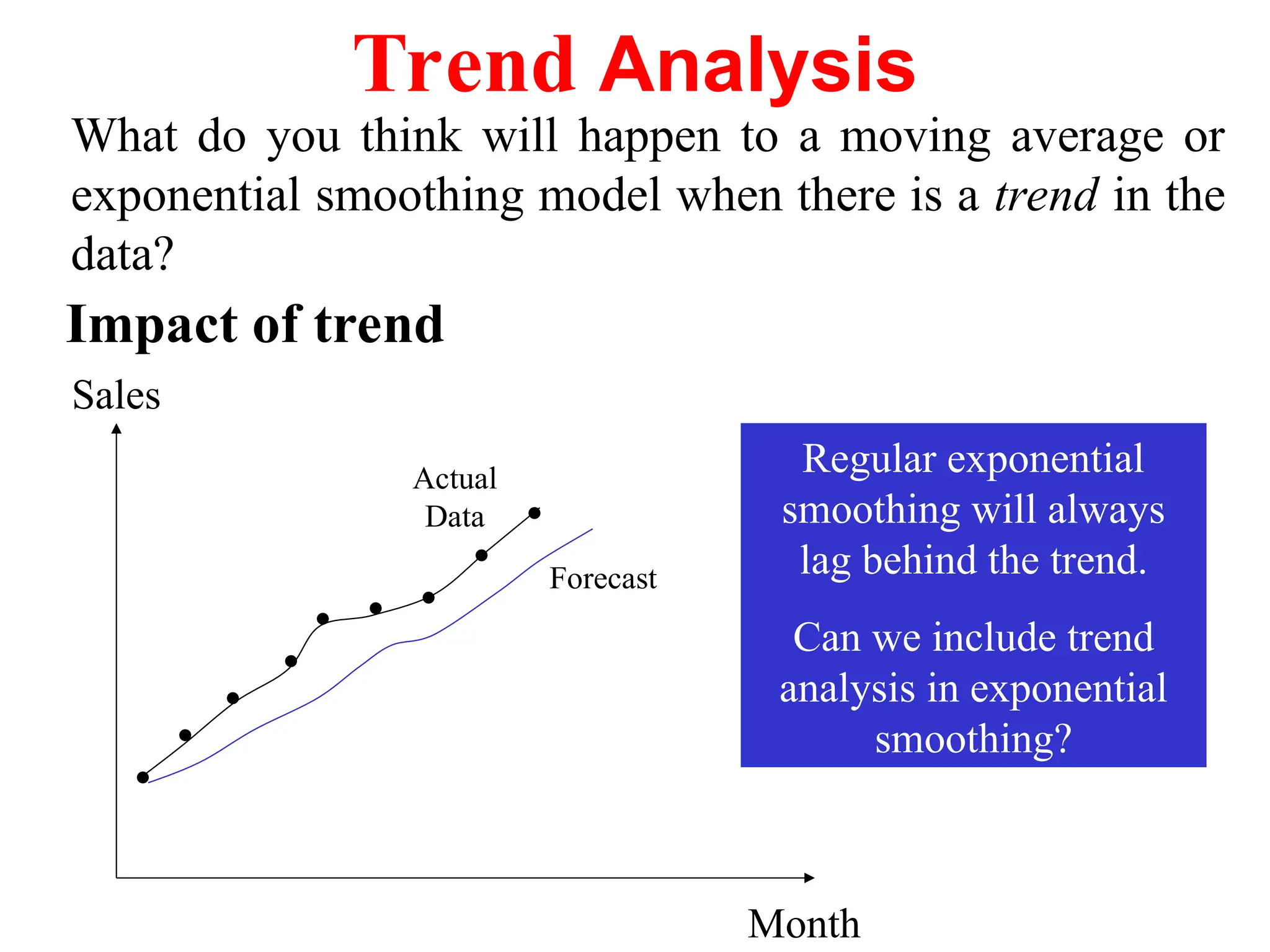 Trend Analysis

What do you think will happen to a moving average or exponential smoothing model when there is a trend in the data?

Impact of trend

Sales

Actual Data

Forecast

Month

Regular exponential smoothing will always lag behind the trend.

Can we include trend analysis in exponential smoothing?